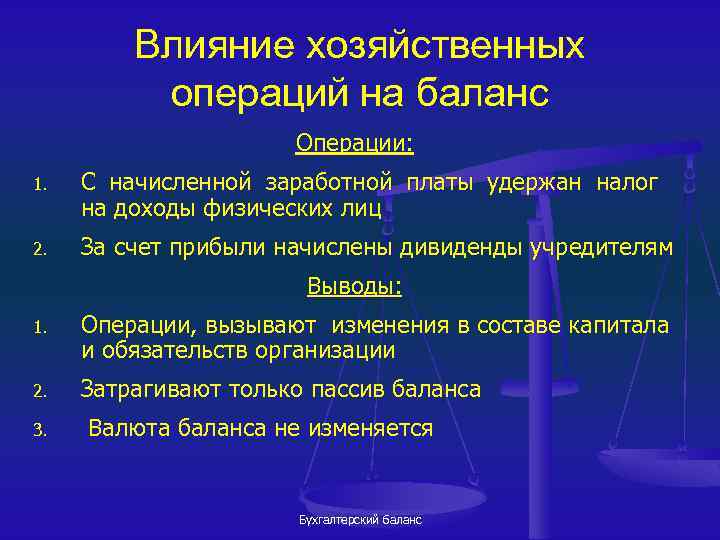 Влияние хозяйственных операций на баланс

Операции:

1. С начисленной заработной платы удержан налог на доходы физических лиц

2. За счет прибыли начислены дивиденды учредителям

Выводы:

1. Операции, вызывают изменения в составе капитала и обязательств организации

2. Затрагивают только пассив баланса

3. Валюта баланса не изменяется

Бухгалтерский баланс